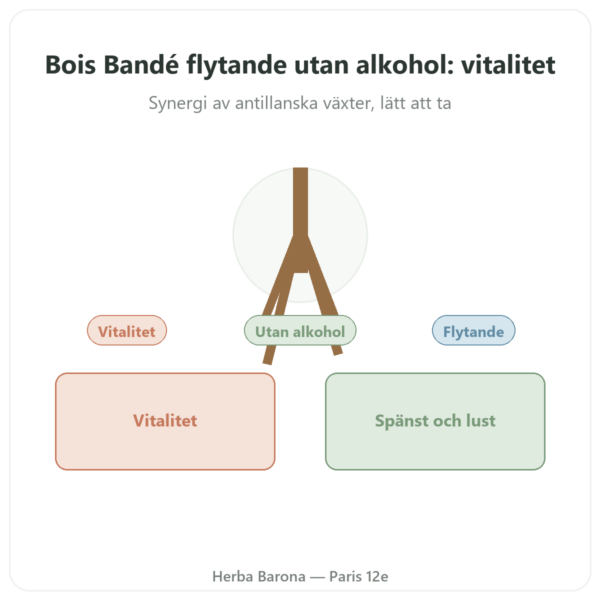 Bois Bandé flytande utan alkohol: vitalitet

Synergi av antillanska växter, lätt att ta

Vitalitet

Utan alkohol

Flytande

Vitalitet

Spänst och lust

Herba Barona — Paris 12e